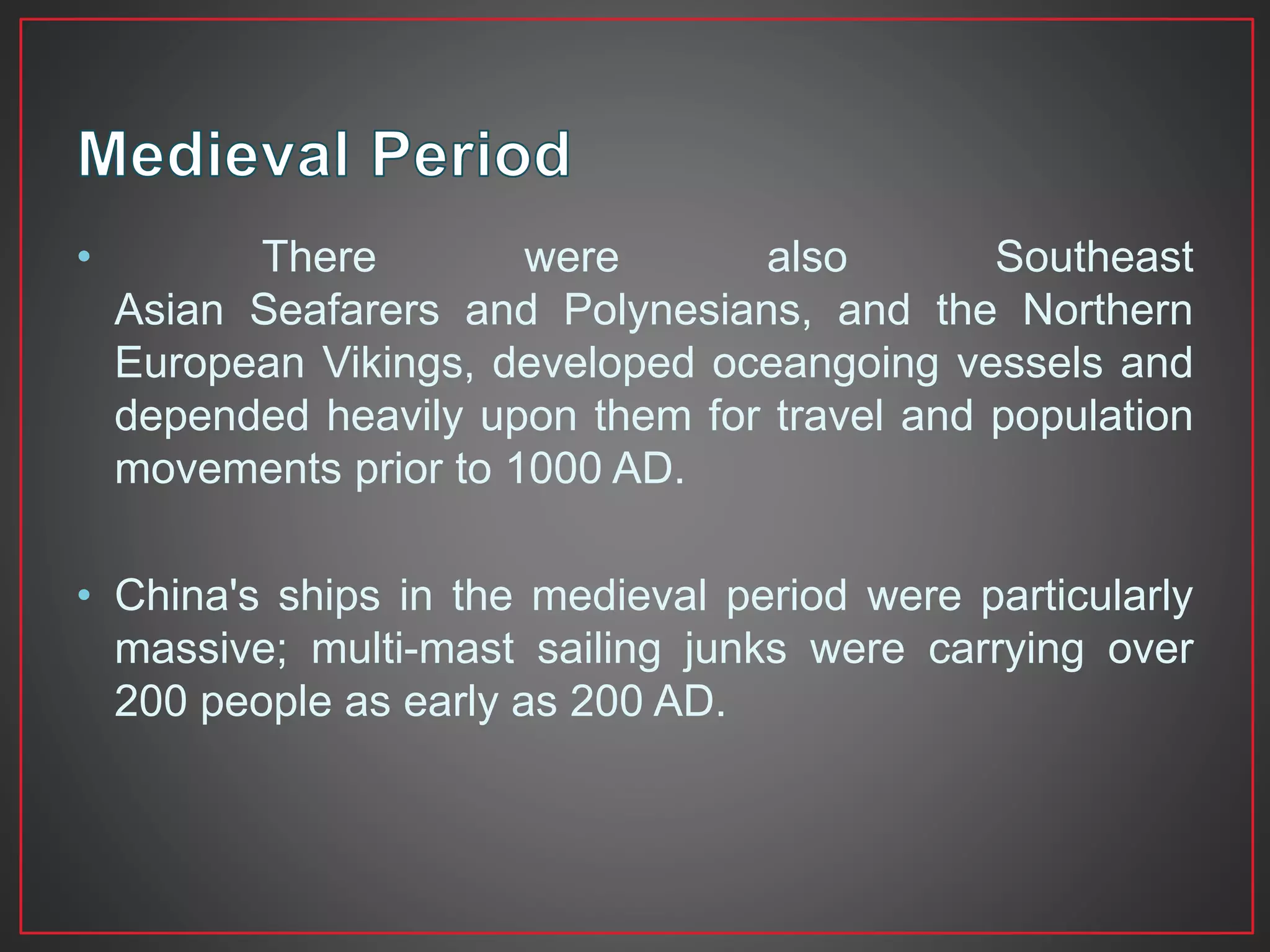 Medieval Period

• There were also Southeast Asian Seafarers and Polynesians, and the Northern European Vikings, developed oceangoing vessels and depended heavily upon them for travel and population movements prior to 1000 AD.

• China's ships in the medieval period were particularly massive; multi-mast sailing junks were carrying over 200 people as early as 200 AD.